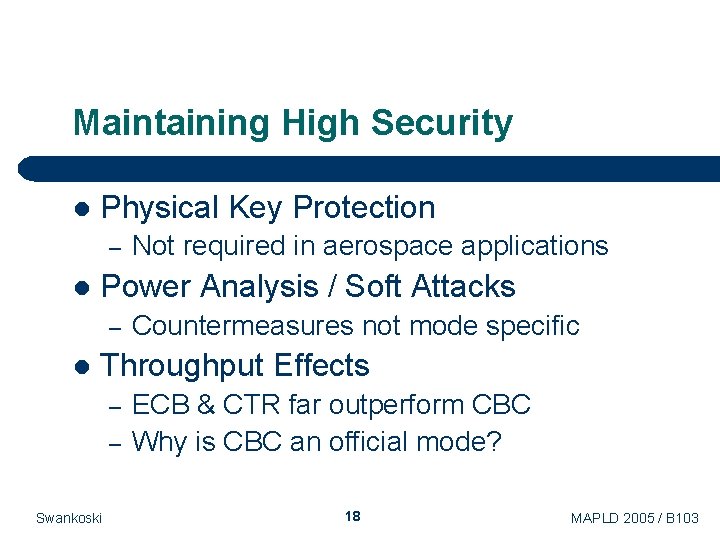 Maintaining High Security

• Physical Key Protection
- Not required in aerospace applications
• Power Analysis / Soft Attacks
- Countermeasures not mode specific
• Throughput Effects
- ECB & CTR far outperform CBC
- Why is CBC an official mode?

Swankoski 18 MAPLD 2005 / B103